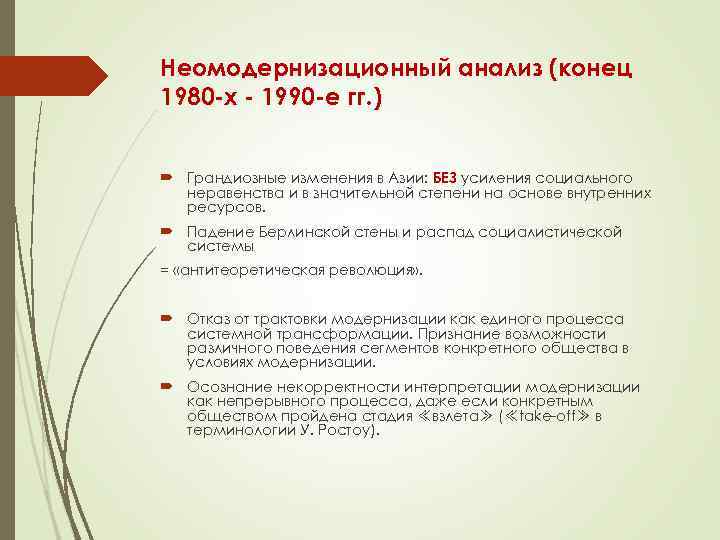 Неомодернизационный анализ (конец 1980-х - 1990-е гг.)

Грандиозные изменения в Азии: БЕЗ усиления социального неравенства и в значительной степени на основе внутренних ресурсов.

Падение Берлинской стены и распад социалистической системы

= «антитеоретическая революция».

Отказ от трактовки модернизации как единого процесса системной трансформации. Признание возможности различного поведения сегментов конкретного общества в условиях модернизации.

Осознание некорректности интерпретации модернизации как непрерывного процесса, даже если конкретным обществом пройдена стадия ≪взлета≫ (≪take-off≫ в терминологии У. Ростоу).